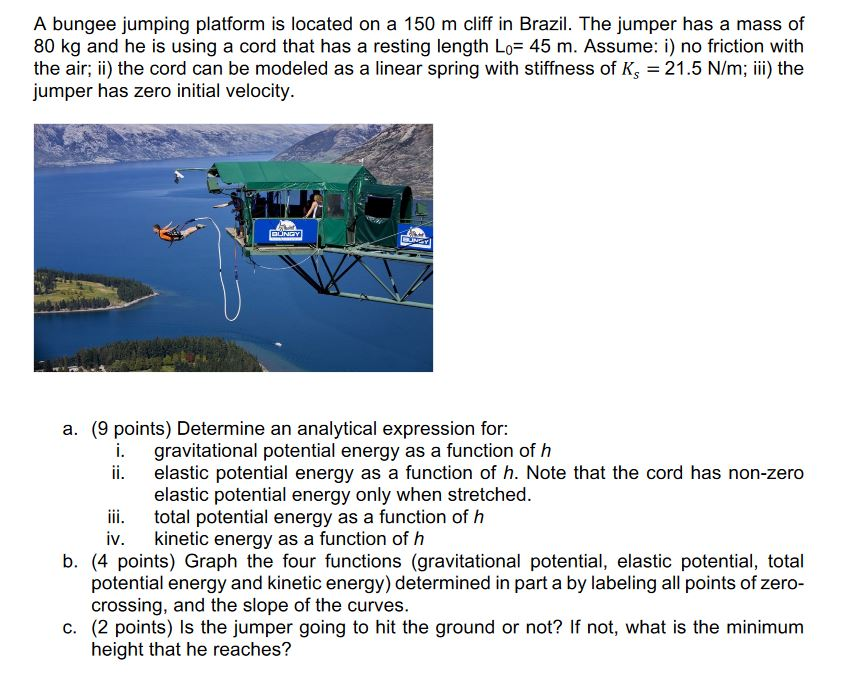 A bungee jumping platform is located on a 150 m cliff in Brazil. The jumper has a mass of 80 kg and he is using a cord that has a resting length $L_0$= 45 m. Assume: i) no friction with the air; ii) the cord can be modeled as a linear spring with stiffness of $K_s = 21.5$ N/m; iii) the jumper has zero initial velocity.

BUNGY

BUNGY

a. (9 points) Determine an analytical expression for:
i. gravitational potential energy as a function of $h$
ii. elastic potential energy as a function of $h$. Note that the cord has non-zero elastic potential energy only when stretched.
iii. total potential energy as a function of $h$
iv. kinetic energy as a function of $h$
b. (4 points) Graph the four functions (gravitational potential, elastic potential, total potential energy and kinetic energy) determined in part a by labeling all points of zero-crossing, and the slope of the curves.
c. (2 points) Is the jumper going to hit the ground or not? If not, what is the minimum height that he reaches?